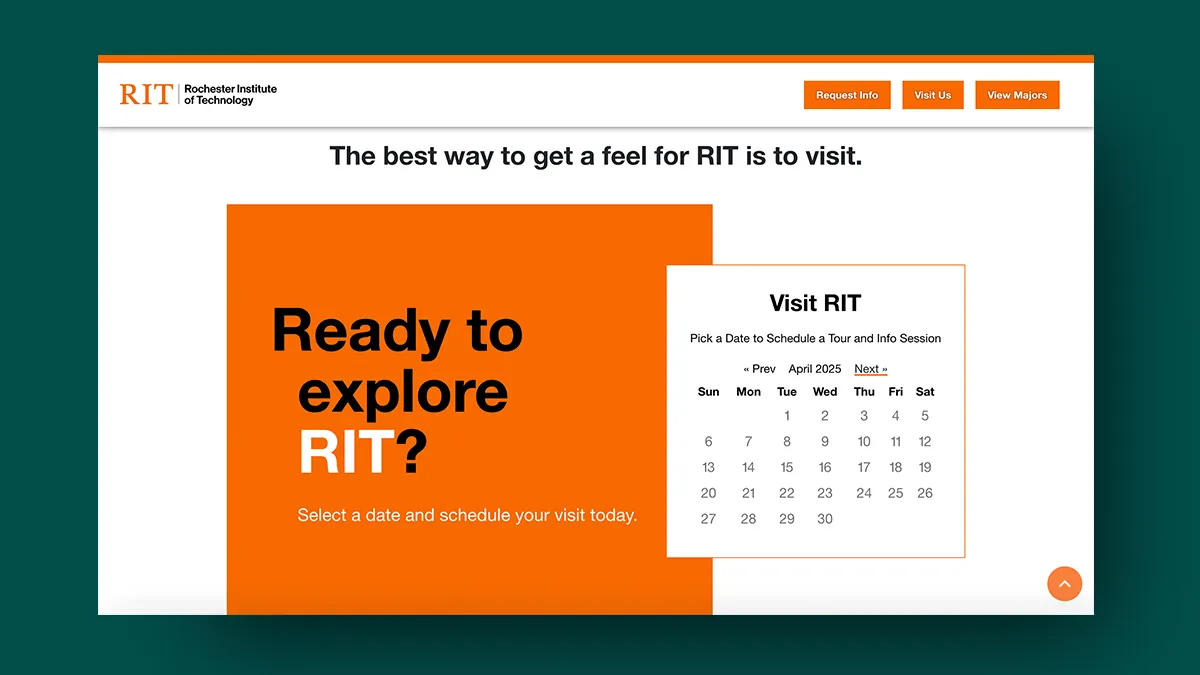 RIT | Rochester Institute of Technology

Request Info Visit Us View Majors

The best way to get a feel for RIT is to visit.

Ready to explore RIT?

Select a date and schedule your visit today.

Visit RIT

Pick a Date to Schedule a Tour and Info Session

« Prev April 2025 Next »

| Sun | Mon | Tue | Wed | Thu | Fri | Sat |
|---|---|---|---|---|---|---|
| | | 1 | 2 | 3 | 4 | 5 |
| 6 | 7 | 8 | 9 | 10 | 11 | 12 |
| 13 | 14 | 15 | 16 | 17 | 18 | 19 |
| 20 | 21 | 22 | 23 | 24 | 25 | 26 |
| 27 | 28 | 29 | 30 | | | |